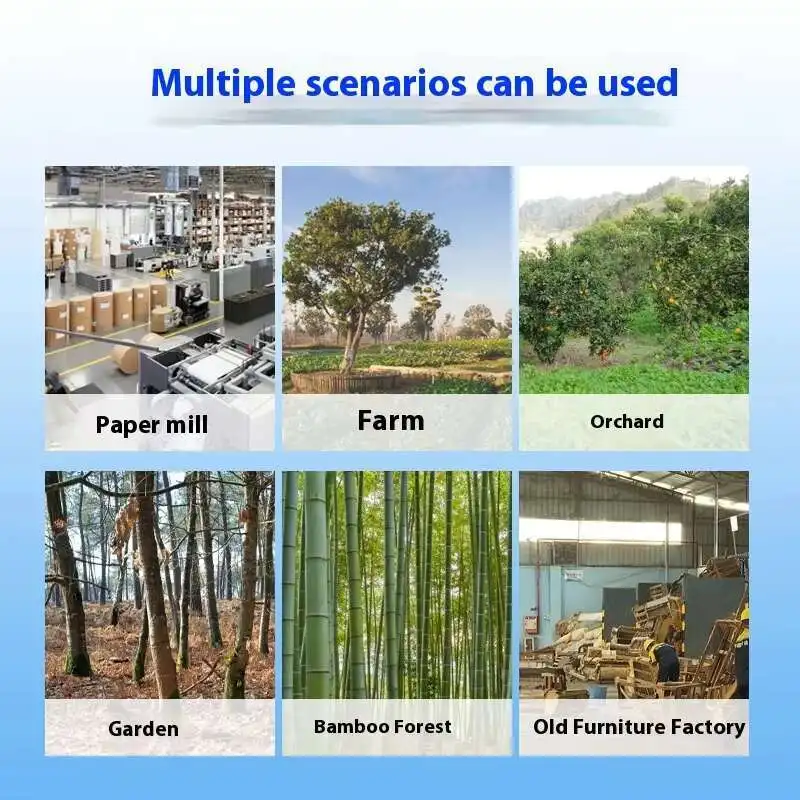 Multiple scenarios can be used

Paper mill

Farm

Orchard

Garden

Bamboo Forest

Old Furniture Factory